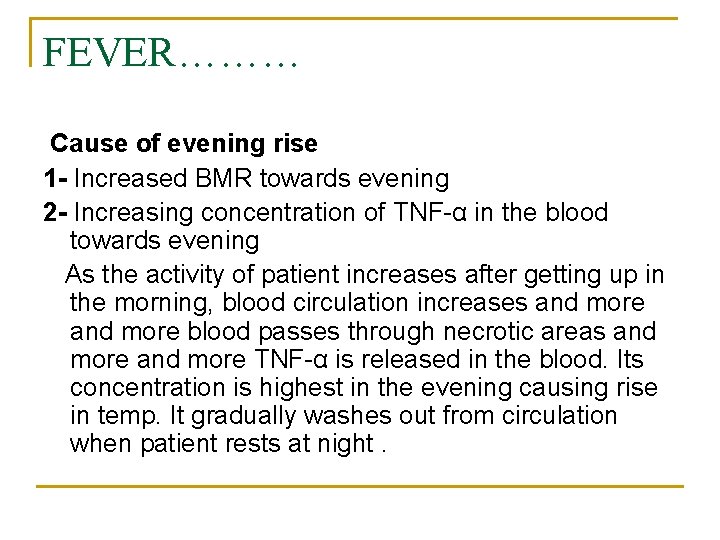 FEVER………

Cause of evening rise

1- Increased BMR towards evening

2- Increasing concentration of TNF-α in the blood towards evening

As the activity of patient increases after getting up in the morning, blood circulation increases and more and more blood passes through necrotic areas and more and more TNF-α is released in the blood. Its concentration is highest in the evening causing rise in temp. It gradually washes out from circulation when patient rests at night .